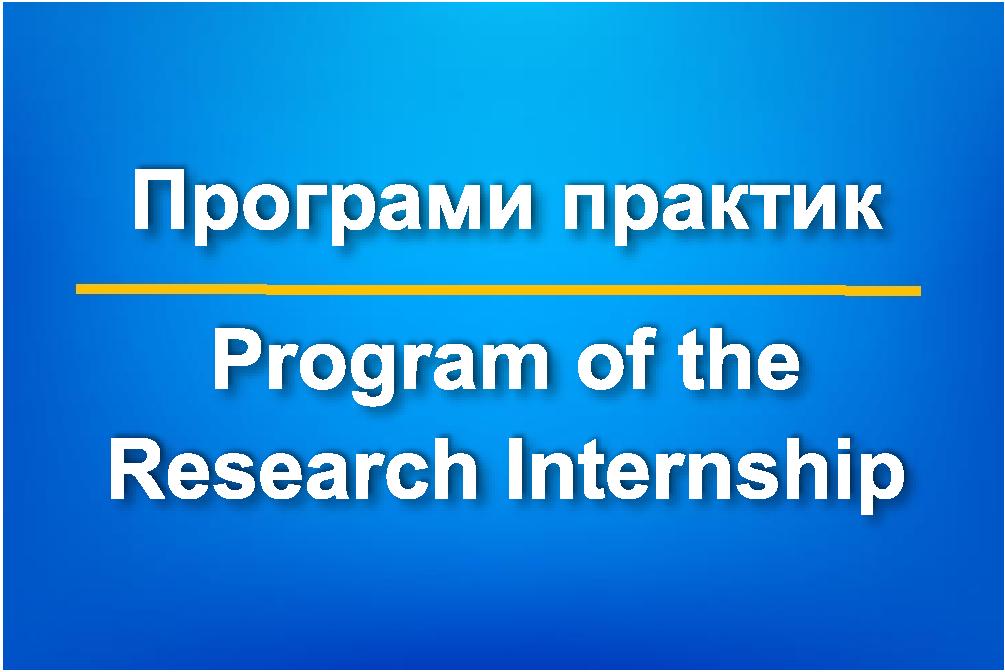 Програми практик

Program of the Research Internship